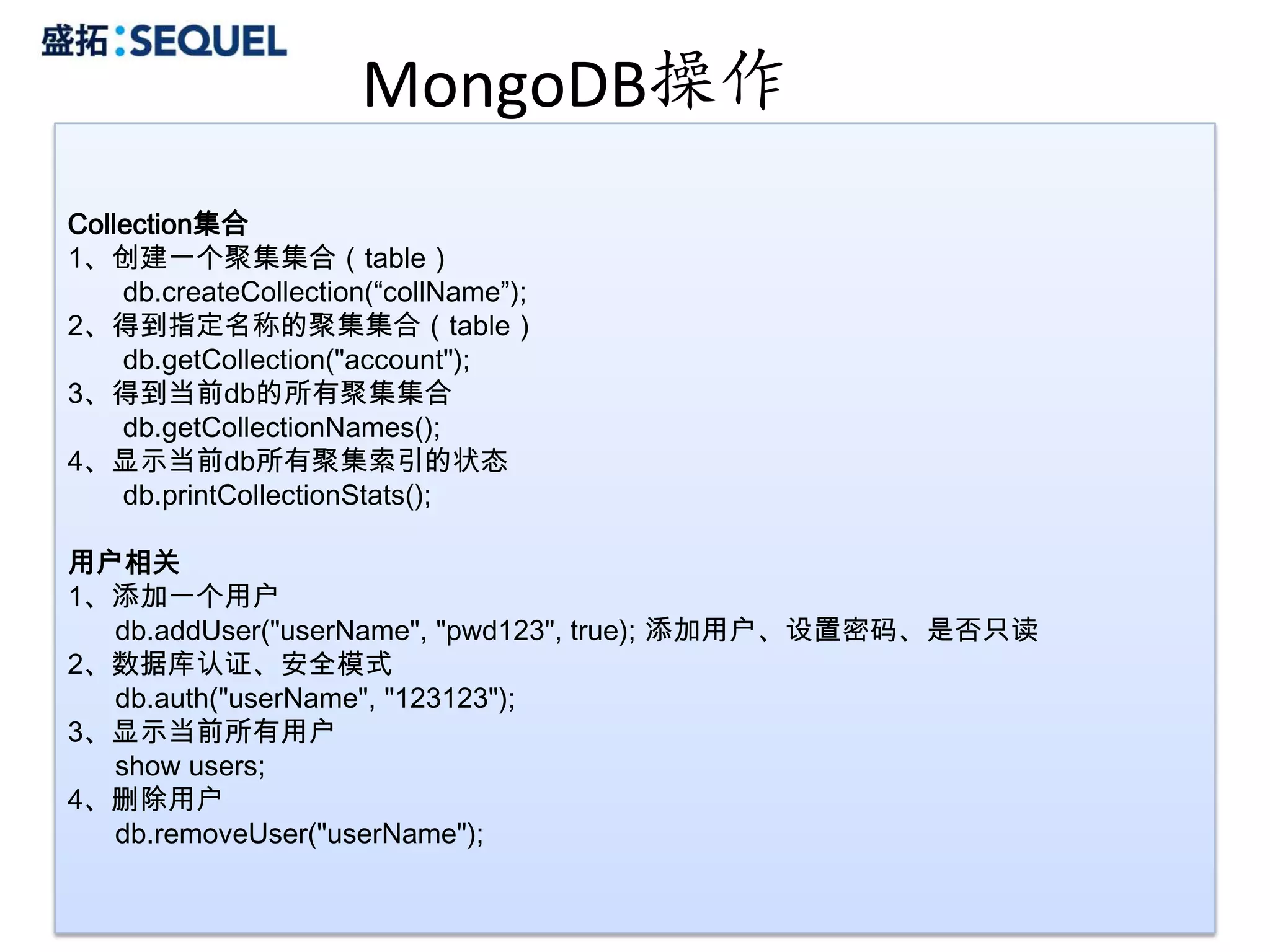 盛拓:SEQUEL

MongoDB操作

Collection集合
1、创建一个聚集集合（table）
db.createCollection(“collName”);
2、得到指定名称的聚集集合（table）
db.getCollection("account");
3、得到当前db的所有聚集集合
db.getCollectionNames();
4、显示当前db所有聚集索引的状态
db.printCollectionStats();

用户相关
1、添加一个用户
db.addUser("userName", "pwd123", true); 添加用户、设置密码、是否只读
2、数据库认证、安全模式
db.auth("userName", "123123");
3、显示当前所有用户
show users;
4、删除用户
db.removeUser("userName");